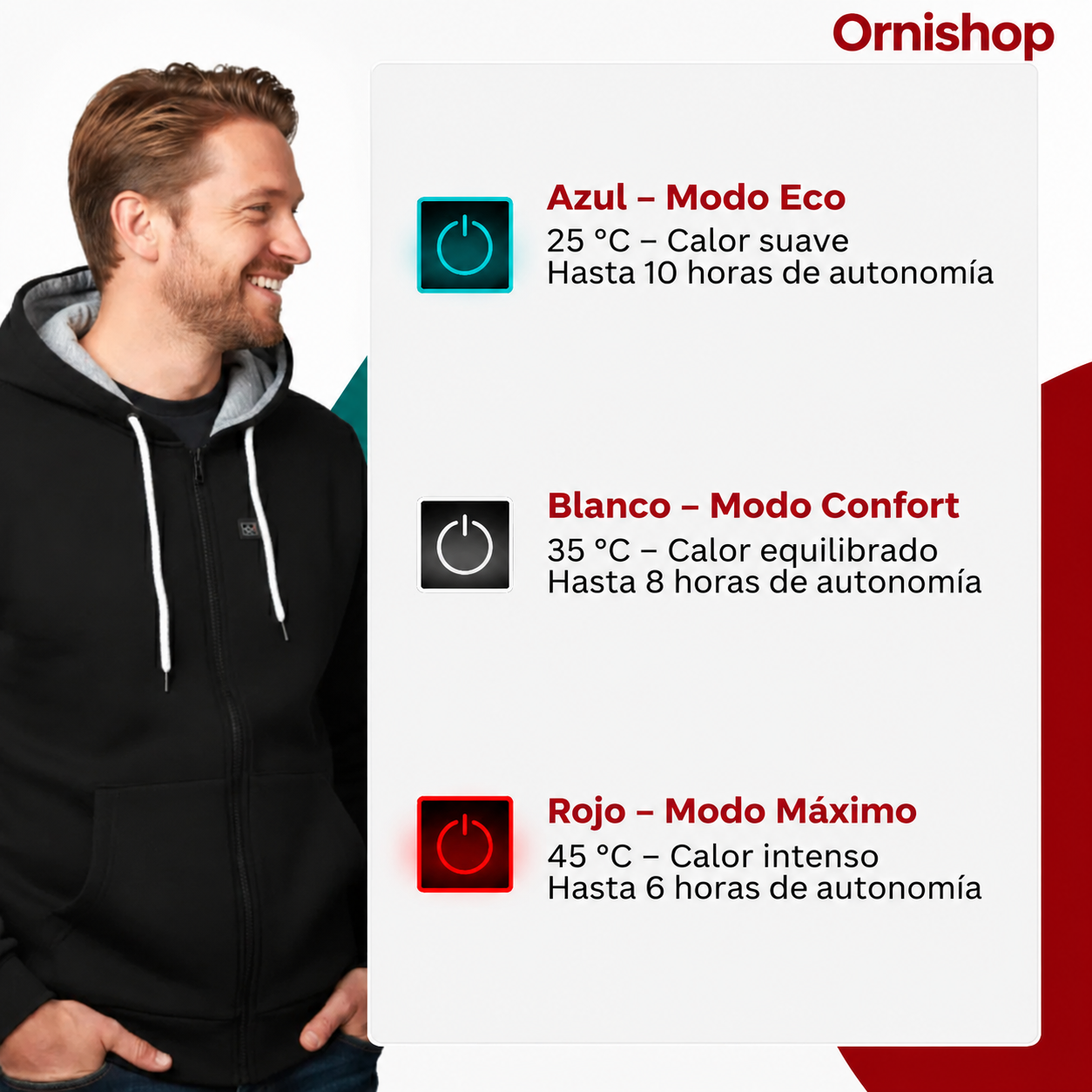 Ornishop

Azul – Modo Eco
25 °C – Calor suave
Hasta 10 horas de autonomía

Blanco – Modo Confort
35 °C – Calor equilibrado
Hasta 8 horas de autonomía

Rojo – Modo Máximo
45 °C – Calor intenso
Hasta 6 horas de autonomía